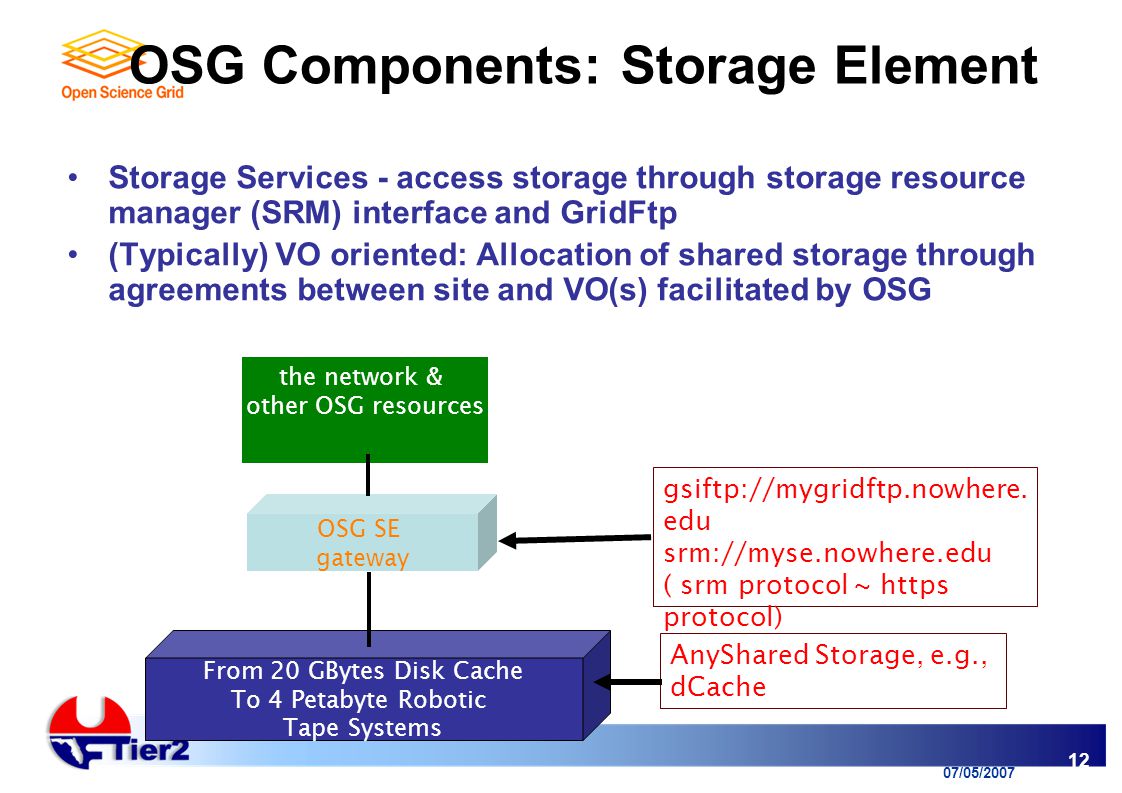 Open Science Grid

OSG Components: Storage Element

• Storage Services - access storage through storage resource manager (SRM) interface and GridFtp

• (Typically) VO oriented: Allocation of shared storage through agreements between site and VO(s) facilitated by OSG

the network & other OSG resources

OSG SE gateway

gsiftp://mygridftp.nowhere.edu
srm://myse.nowhere.edu
( srm protocol ~ https protocol)

From 20 GBytes Disk Cache
To 4 Petabyte Robotic
Tape Systems

AnyShared Storage, e.g., dCache

Tier2

12

07/05/2007